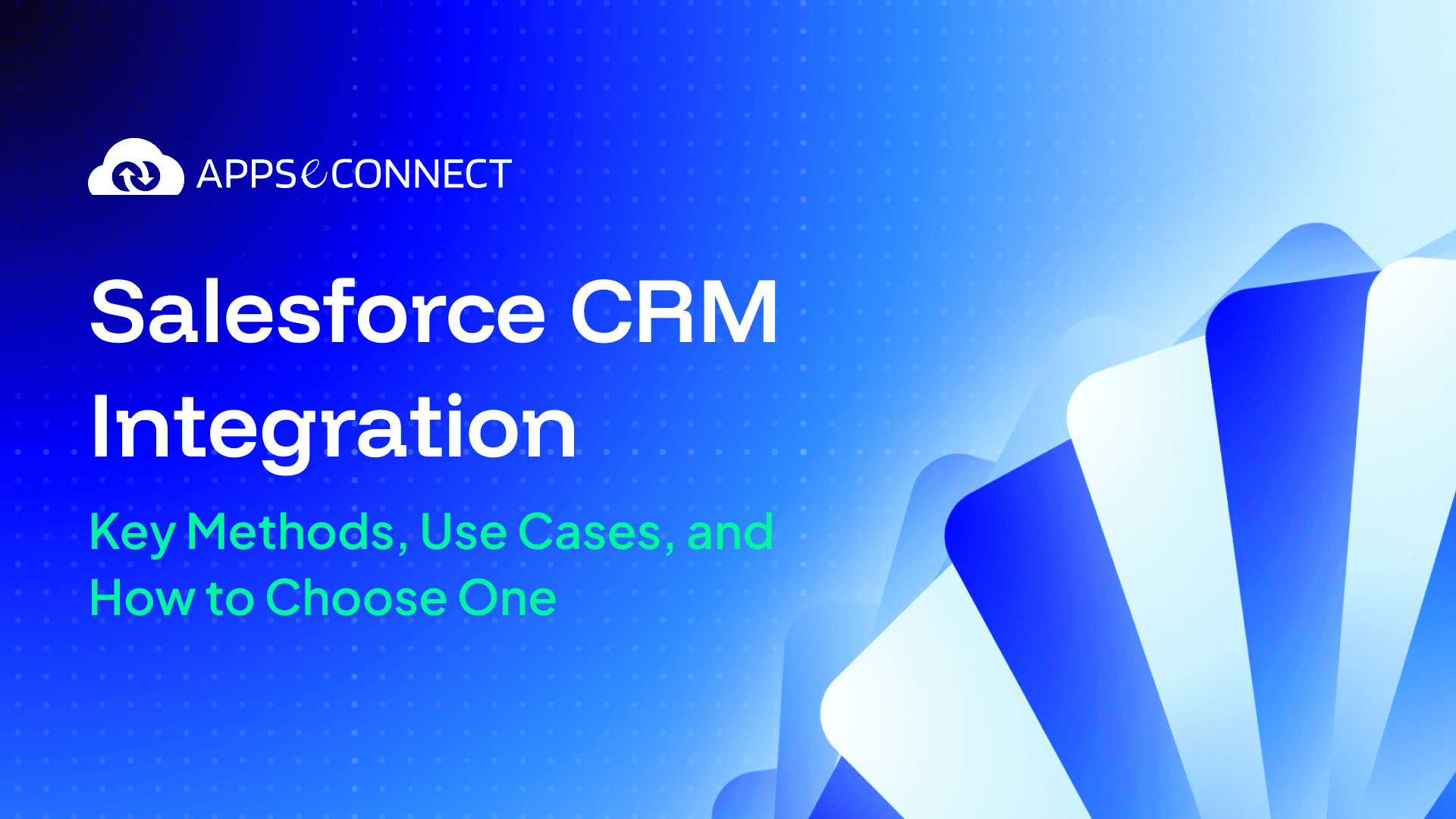 APPSeCONNECT

Salesforce CRM Integration

Key Methods, Use Cases, and How to Choose One